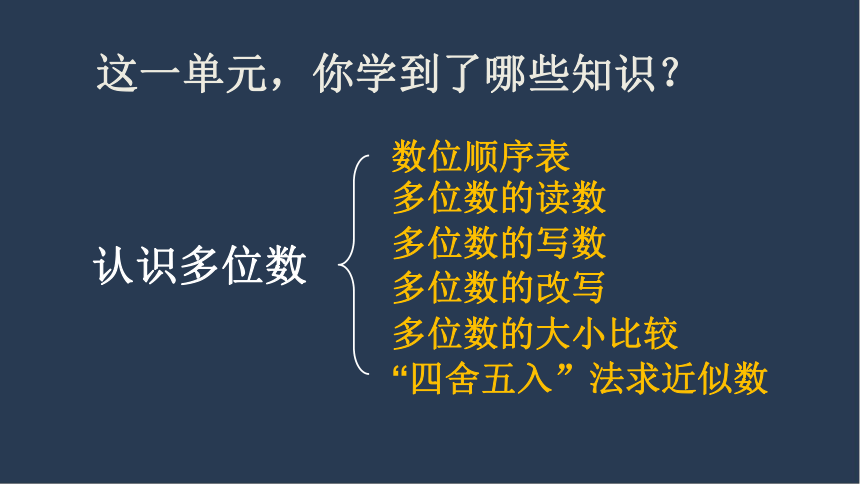 这一单元，你学到了哪些知识？

认识多位数

数位顺序表
多位数的读数
多位数的写数
多位数的改写
多位数的大小比较
“四舍五入”法求近似数